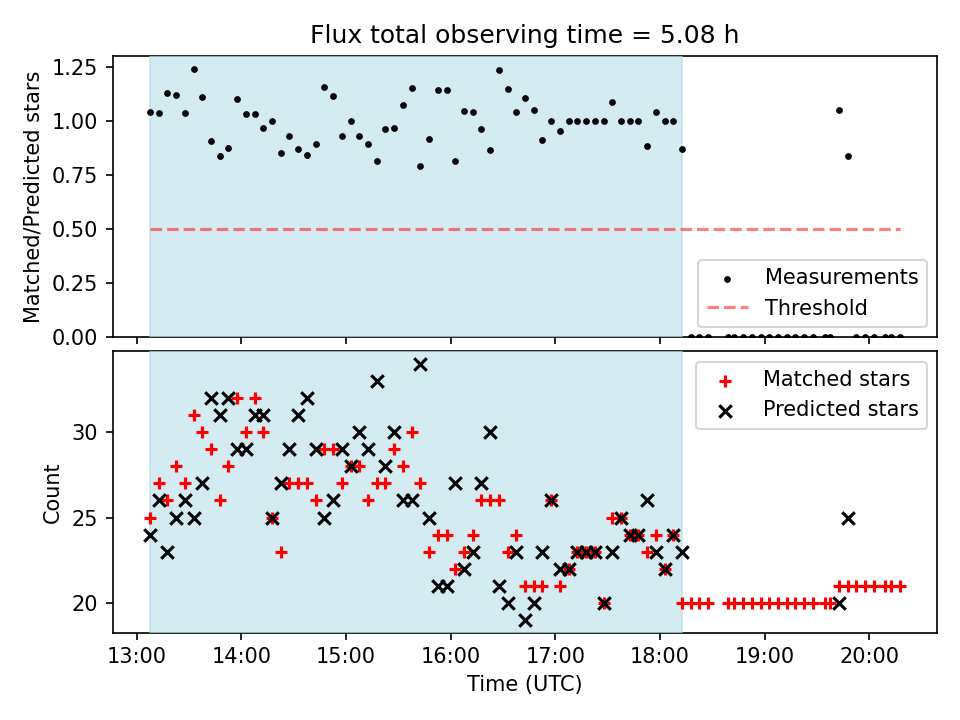 Flux total observing time = 5.08 h

Matched/Predicted stars

1.25
1.00
0.75
0.50
0.25
0.00

Measurements
Threshold

Count

30
25
20

Matched stars
Predicted stars

13:00
14:00
15:00
16:00
17:00
18:00
19:00
20:00

Time (UTC)